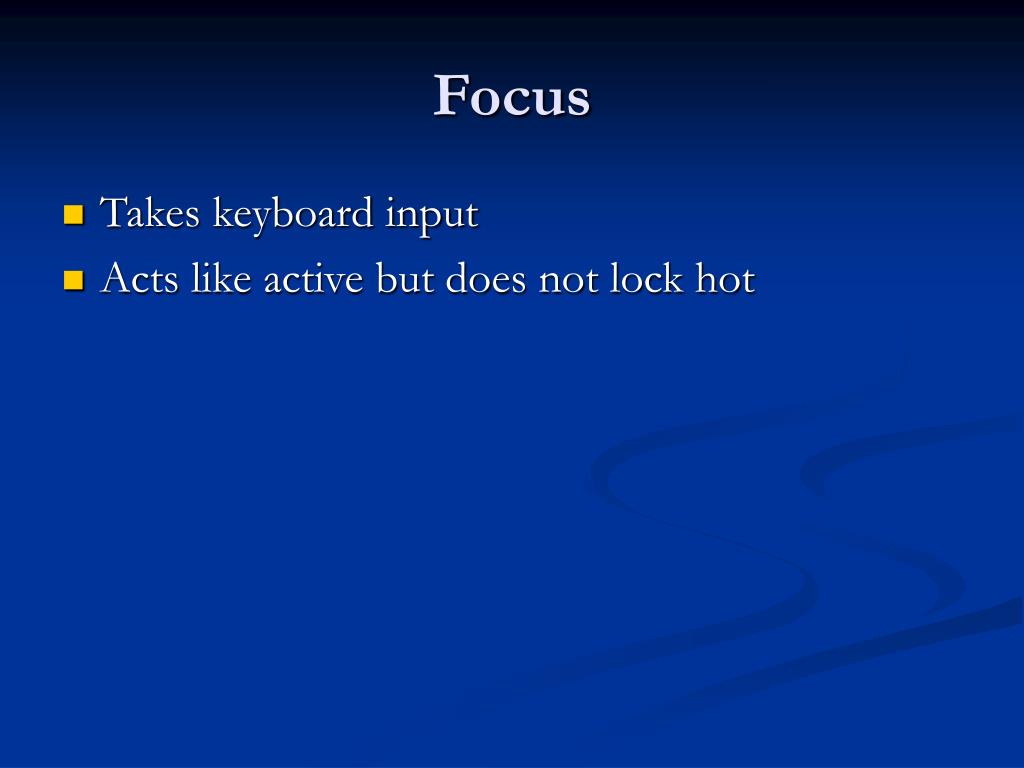 Focus

- Takes keyboard input
- Acts like active but does not lock hot